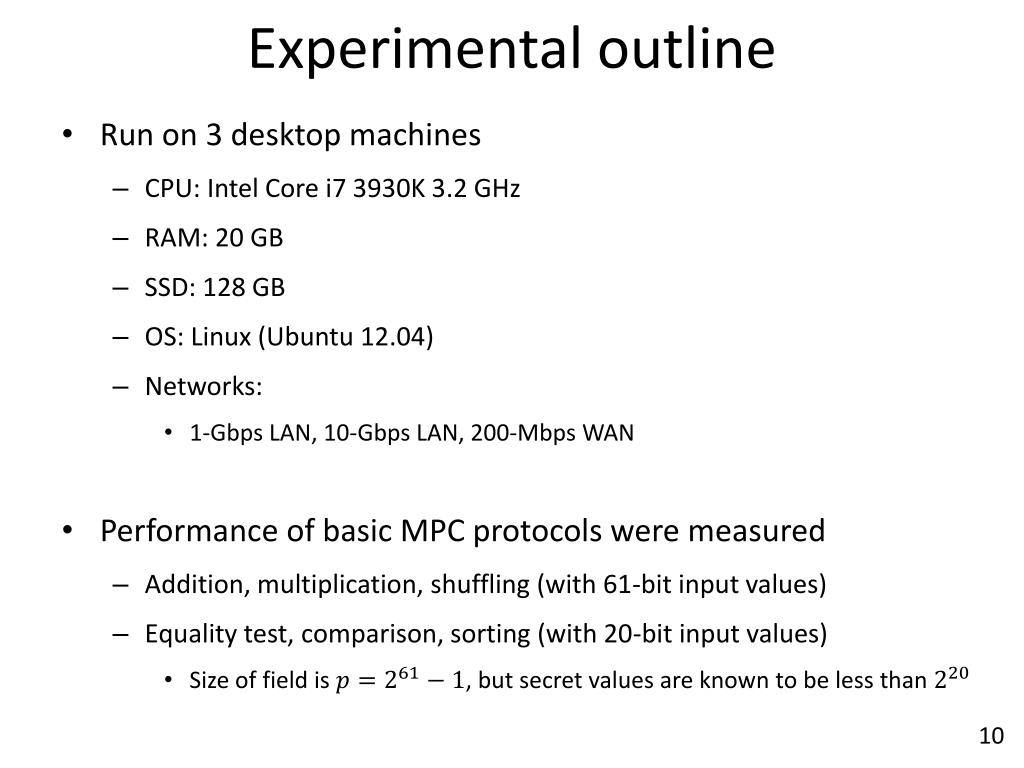 Experimental outline

• Run on 3 desktop machines
– CPU: Intel Core i7 3930K 3.2 GHz
– RAM: 20 GB
– SSD: 128 GB
– OS: Linux (Ubuntu 12.04)
– Networks:
• 1-Gbps LAN, 10-Gbps LAN, 200-Mbps WAN

• Performance of basic MPC protocols were measured
– Addition, multiplication, shuffling (with 61-bit input values)
– Equality test, comparison, sorting (with 20-bit input values)
• Size of field is $p = 2^{61} - 1$, but secret values are known to be less than $2^{20}$

10